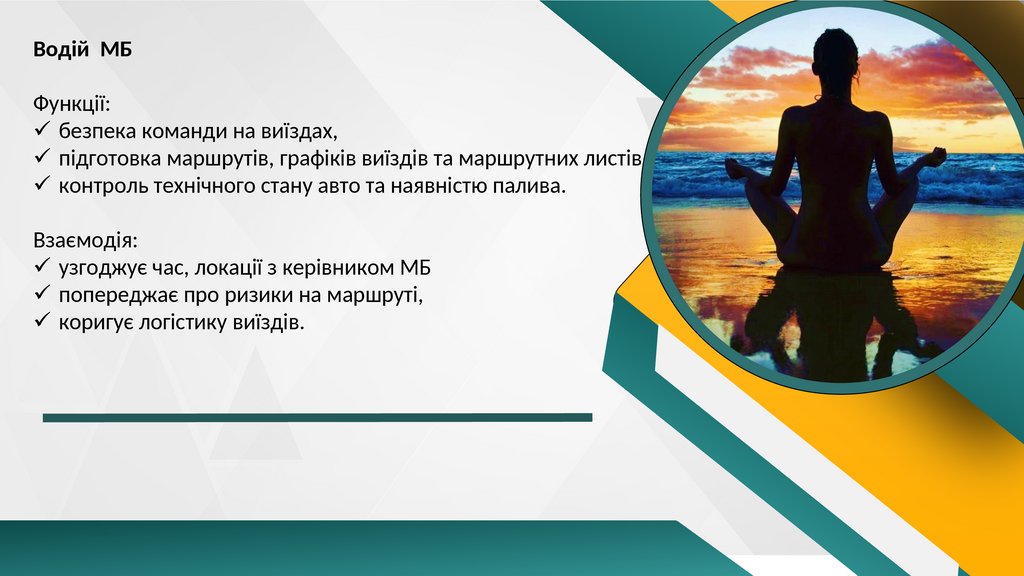 Водій МБ

Функції:
✓ безпека команди на виїздах,
✓ підготовка маршрутів, графіків виїздів та маршрутних листів
✓ контроль технічного стану авто та наявністю палива.

Взаємодія:
✓ узгоджує час, локації з керівником МБ
✓ попереджає про ризики на маршруті,
✓ коригує логістику виїздів.